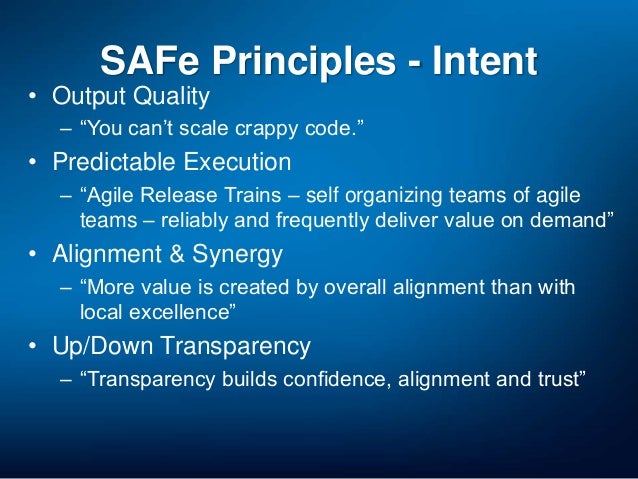 SAFe Principles - Intent

• Output Quality
– “You can’t scale crappy code.”

• Predictable Execution
– “Agile Release Trains – self organizing teams of agile teams – reliably and frequently deliver value on demand”

• Alignment & Synergy
– “More value is created by overall alignment than with local excellence”

• Up/Down Transparency
– “Transparency builds confidence, alignment and trust”